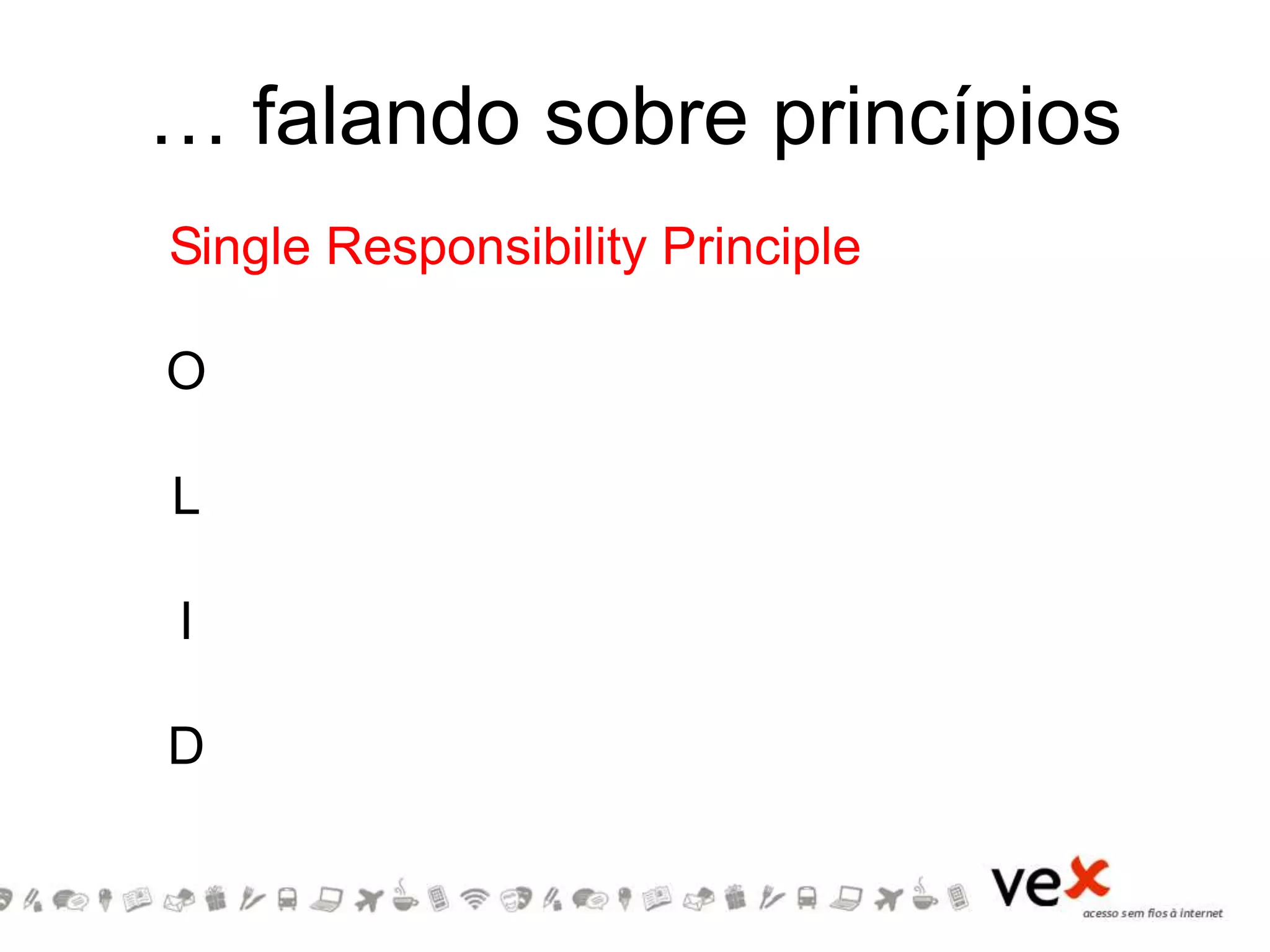 … falando sobre princípios

Single Responsibility Principle

O

L

I

D

vex
acesso sem fios à internet